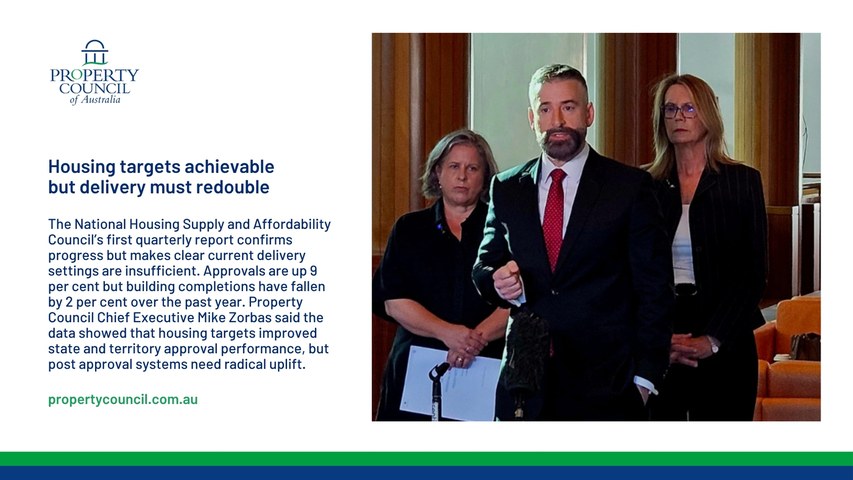 PROPERTY COUNCIL of Australia

Housing targets achievable but delivery must redouble

The National Housing Supply and Affordability Council's first quarterly report confirms progress but makes clear current delivery settings are insufficient. Approvals are up 9 per cent but building completions have fallen by 2 per cent over the past year. Property Council Chief Executive Mike Zorbas said the data showed that housing targets improved state and territory approval performance, but post approval systems need radical uplift.

propertycouncil.com.au